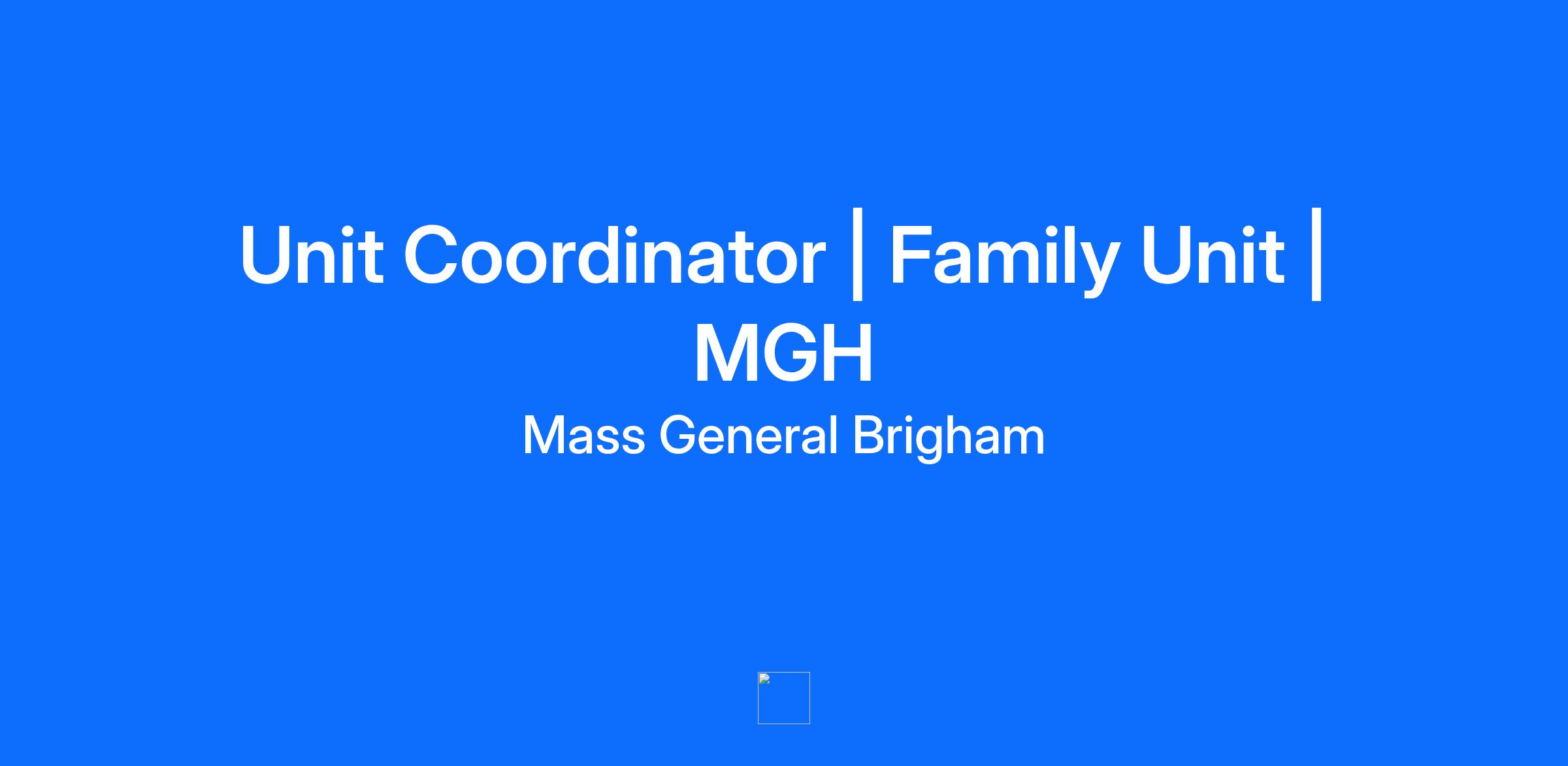 Unit Coordinator | Family Unit | MGH

Mass General Brigham